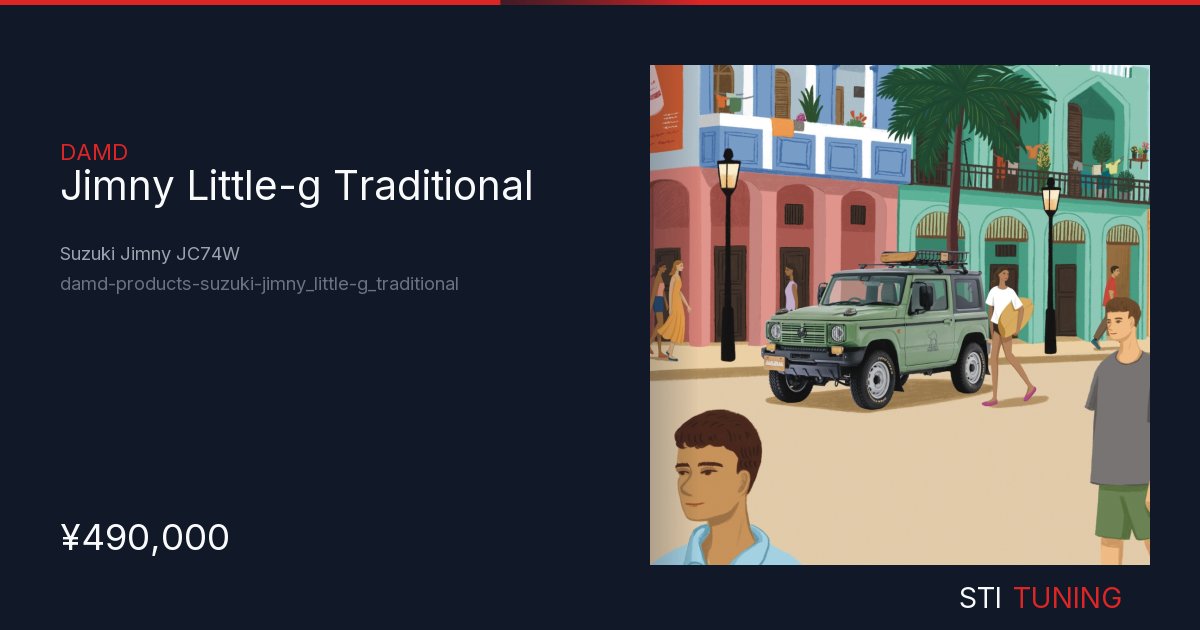 DAMD
Jimny Little-g Traditional

Suzuki Jimny JC74W
damd-products-suzuki-jimny_little-g_traditional

¥490,000

STI TUNING